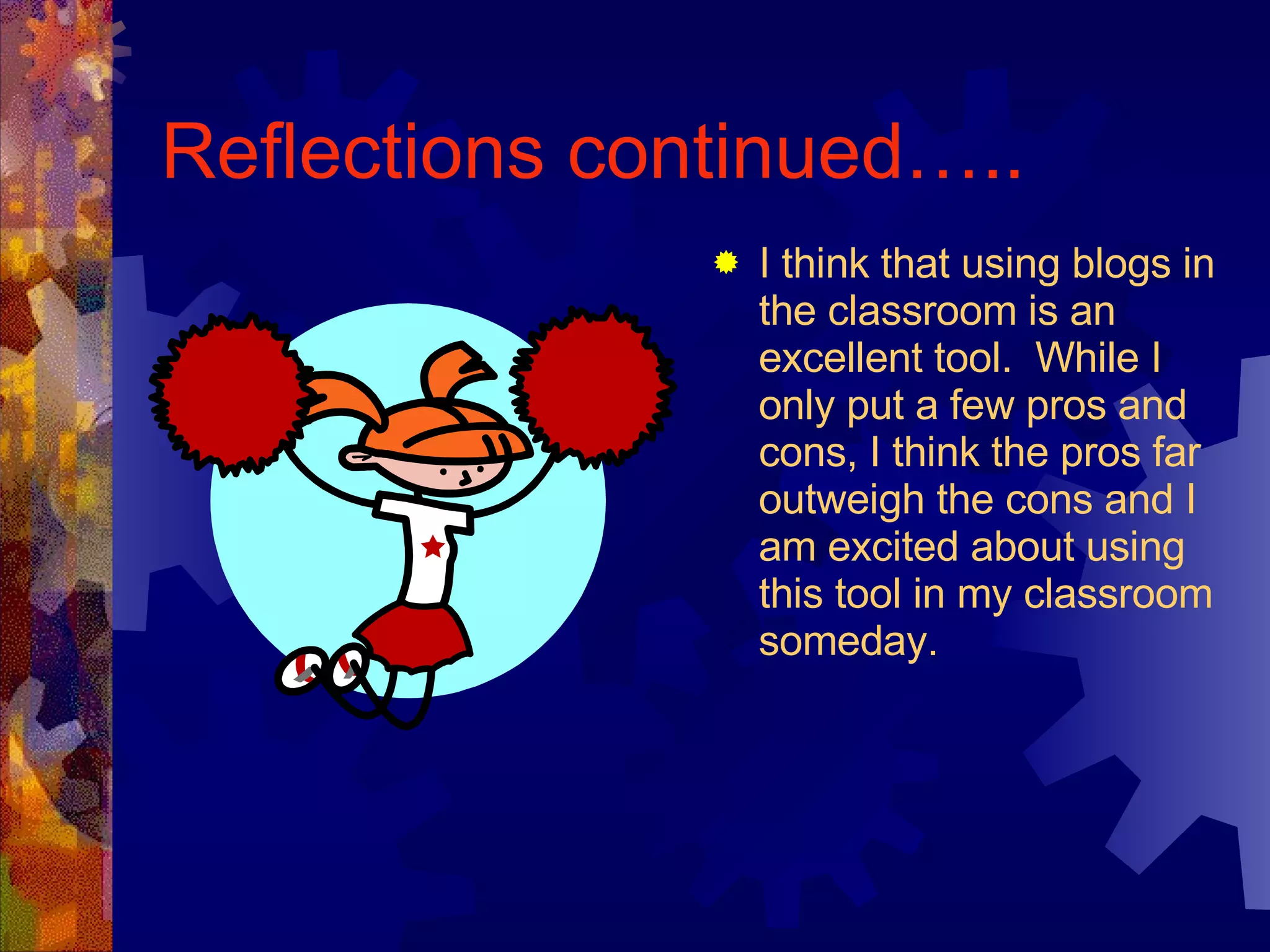 Reflections continued…..

I think that using blogs in the classroom is an excellent tool.  While I only put a few pros and cons, I think the pros far outweigh the cons and I am excited about using this tool in my classroom someday.